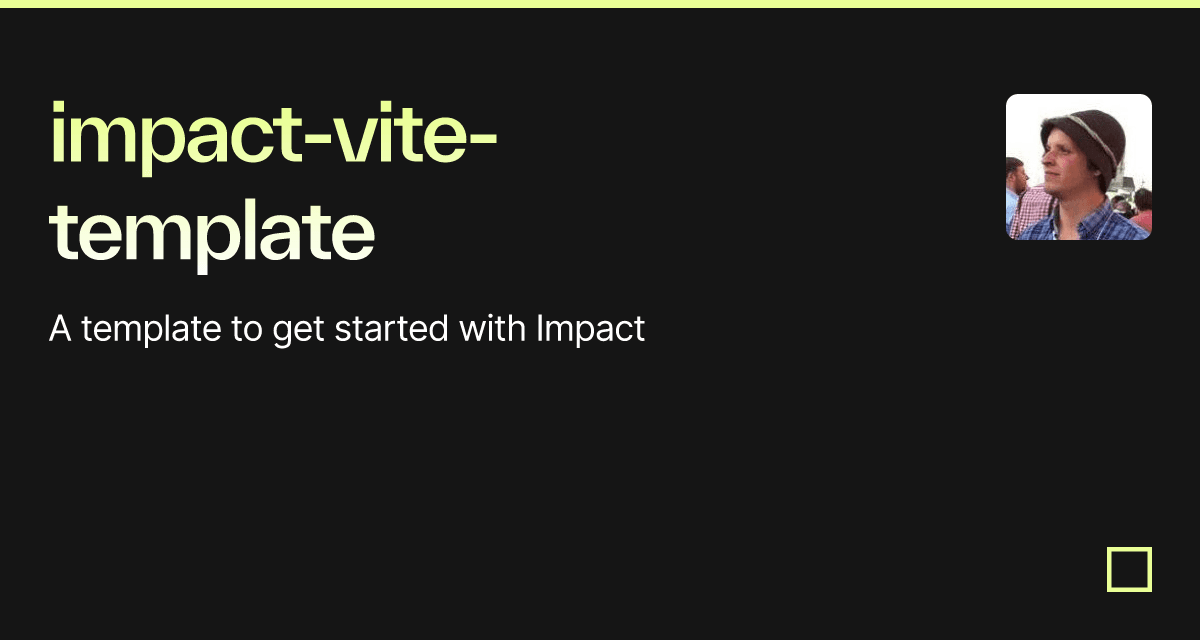 impact-vite-template

A template to get started with Impact